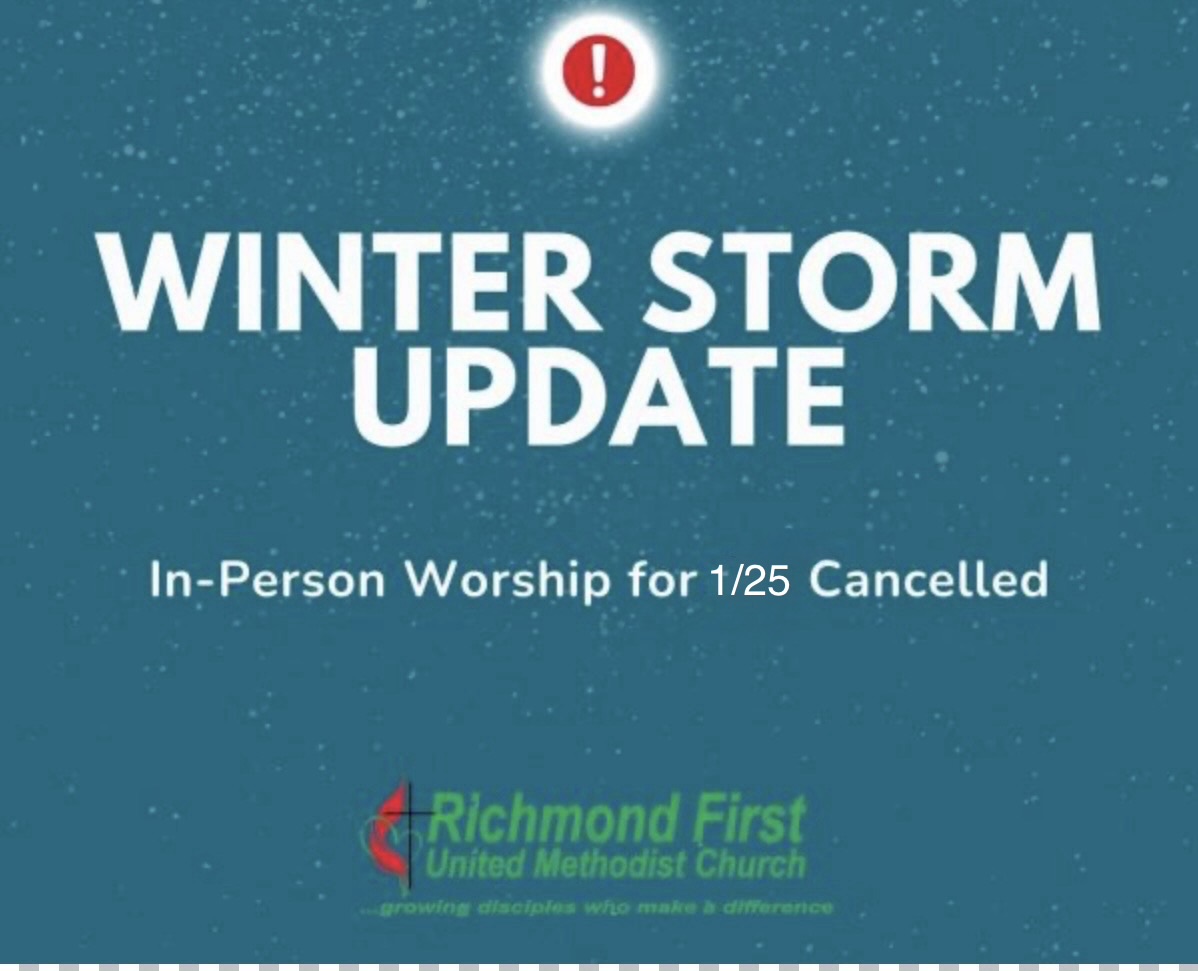 !

WINTER STORM UPDATE

In-Person Worship for 1/25 Cancelled

Richmond First
United Methodist Church
...growing disciples who make a difference